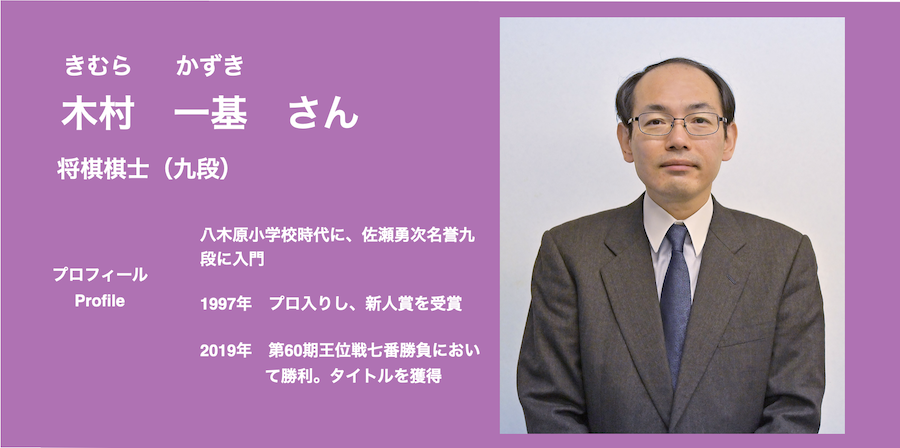 きむら　かずき
木村　一基　さん

将棋棋士（九段）

プロフィール
Profile

八木原小学校時代に、佐瀬勇次名誉九段に入門

1997年　プロ入りし、新人賞を受賞

2019年　第60期王位戦七番勝負において勝利。タイトルを獲得